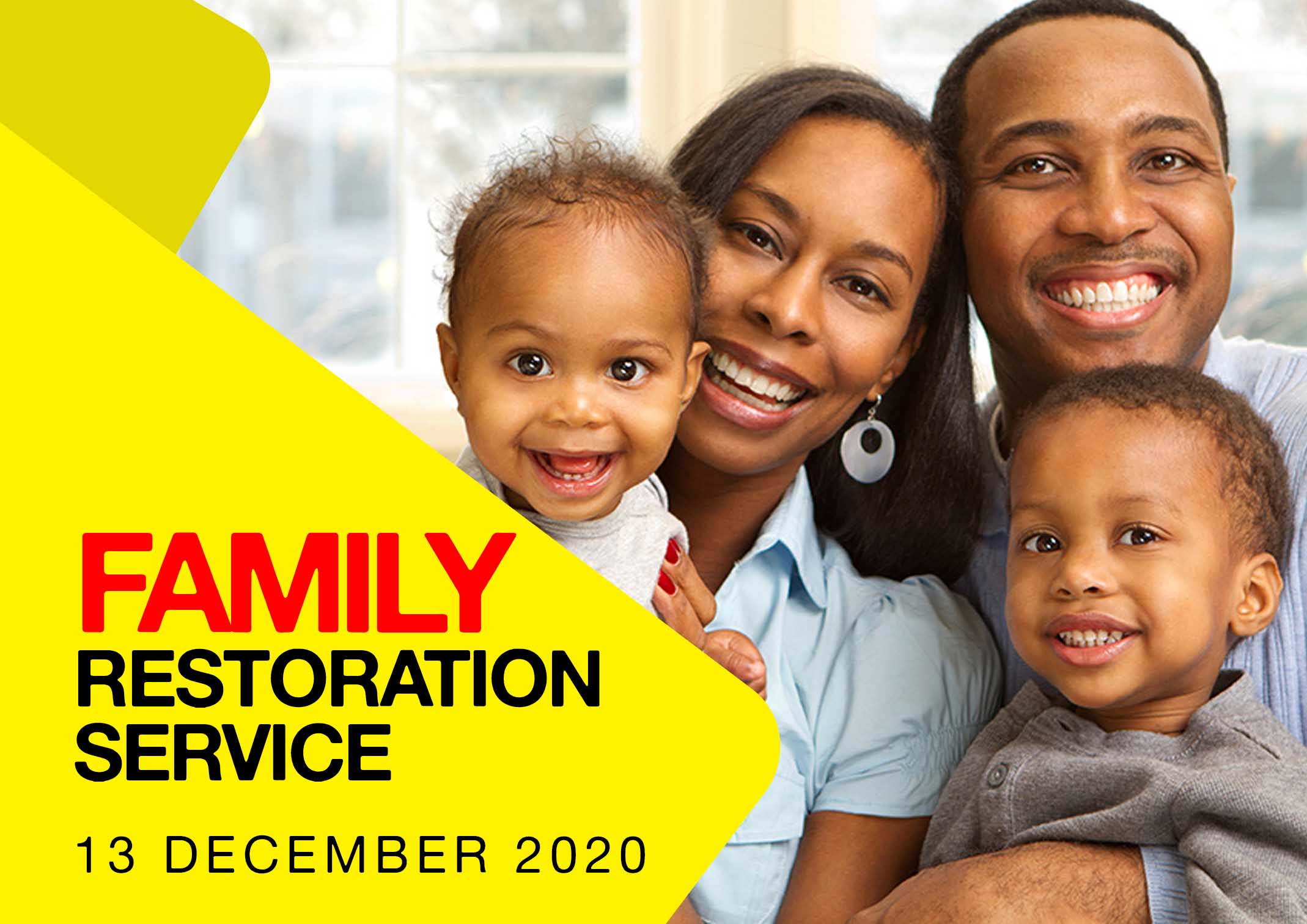 FAMILY
RESTORATION SERVICE

13 DECEMBER 2020